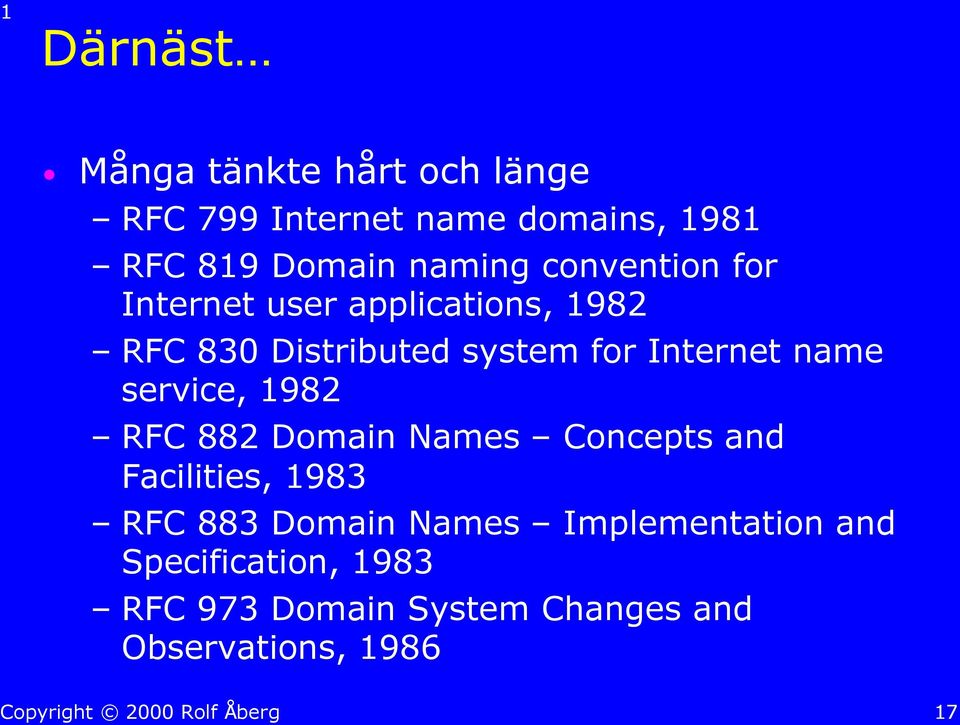 1

Därnäst…

• Många tänkte hårt och länge
– RFC 799 Internet name domains, 1981
– RFC 819 Domain naming convention for Internet user applications, 1982
– RFC 830 Distributed system for Internet name service, 1982
– RFC 882 Domain Names – Concepts and Facilities, 1983
– RFC 883 Domain Names – Implementation and Specification, 1983
– RFC 973 Domain System Changes and Observations, 1986

Copyright © 2000 Rolf Åberg

17